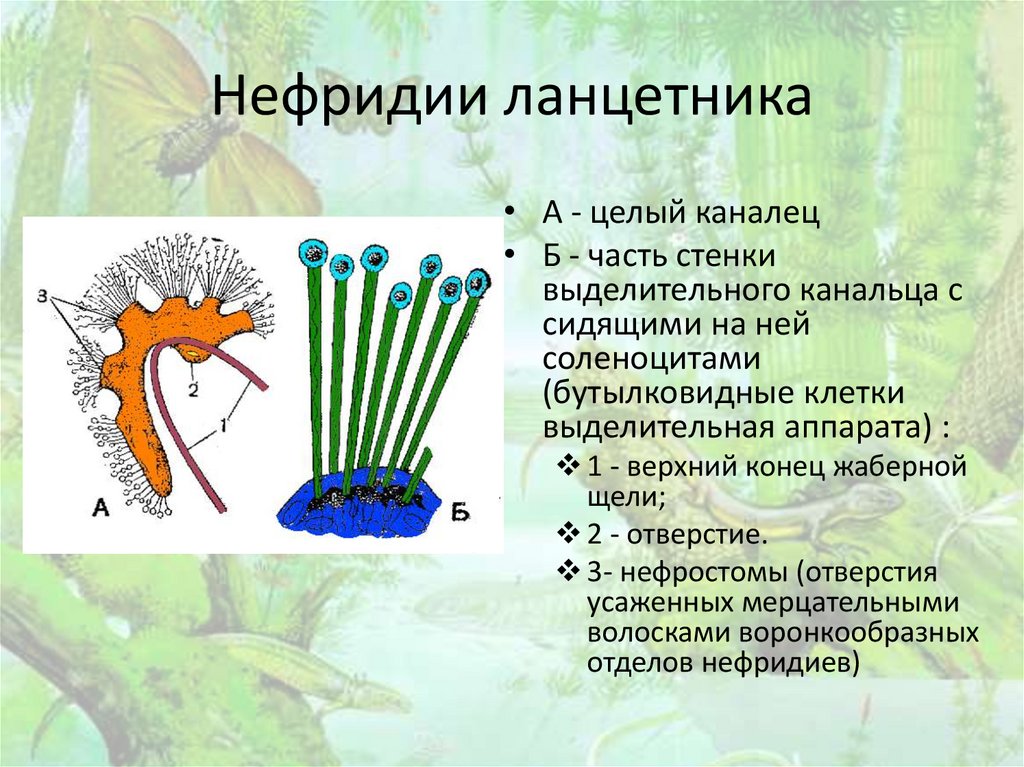 Нефридии ланцетника

3
2
1
А
Б

• А - целый каналец
• Б - часть стенки выделительного канальца с сидящими на ней соленоцитами (бутылковидные клетки выделительная аппарата) :
❖ 1 - верхний конец жаберной щели;
❖ 2 - отверстие.
❖ 3- нефростомы (отверстия усаженных мерцательными волосками воронкообразных отделов нефридиев)